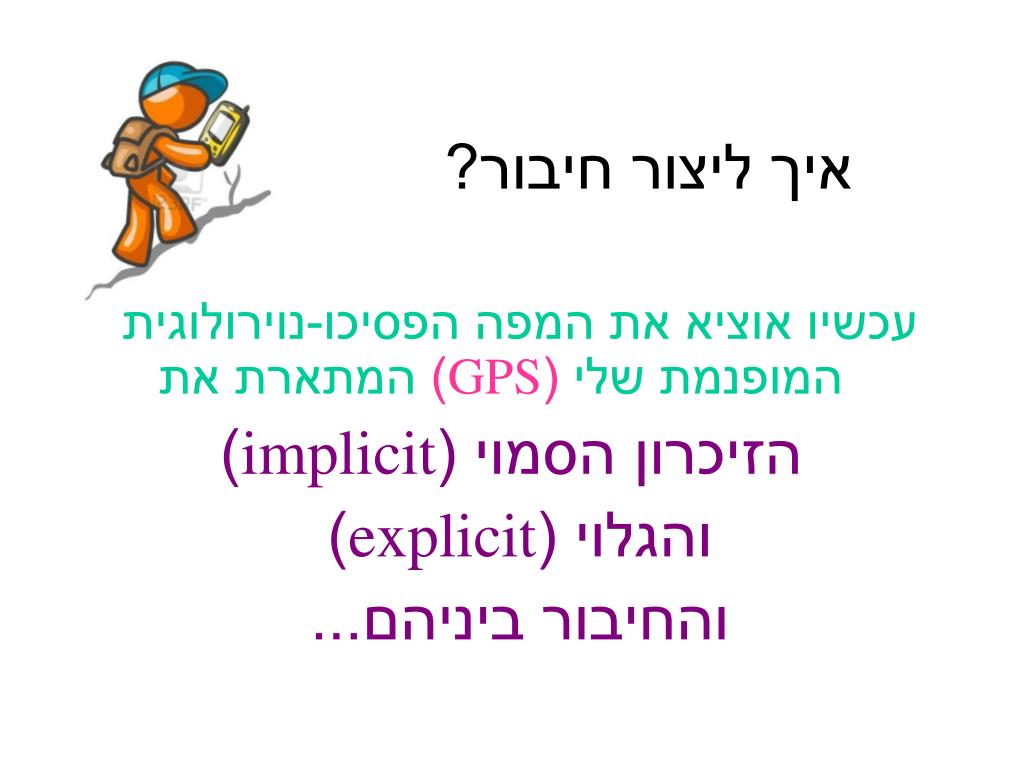 איך ליצור חיבור?

עכשיו אוציא את המפה הפסיכו-נוירולוגית המופנמת שלי (GPS) המתארת את

הזיכרון הסמוי (implicit)

והגלוי (explicit)

והחיבור ביניהם...